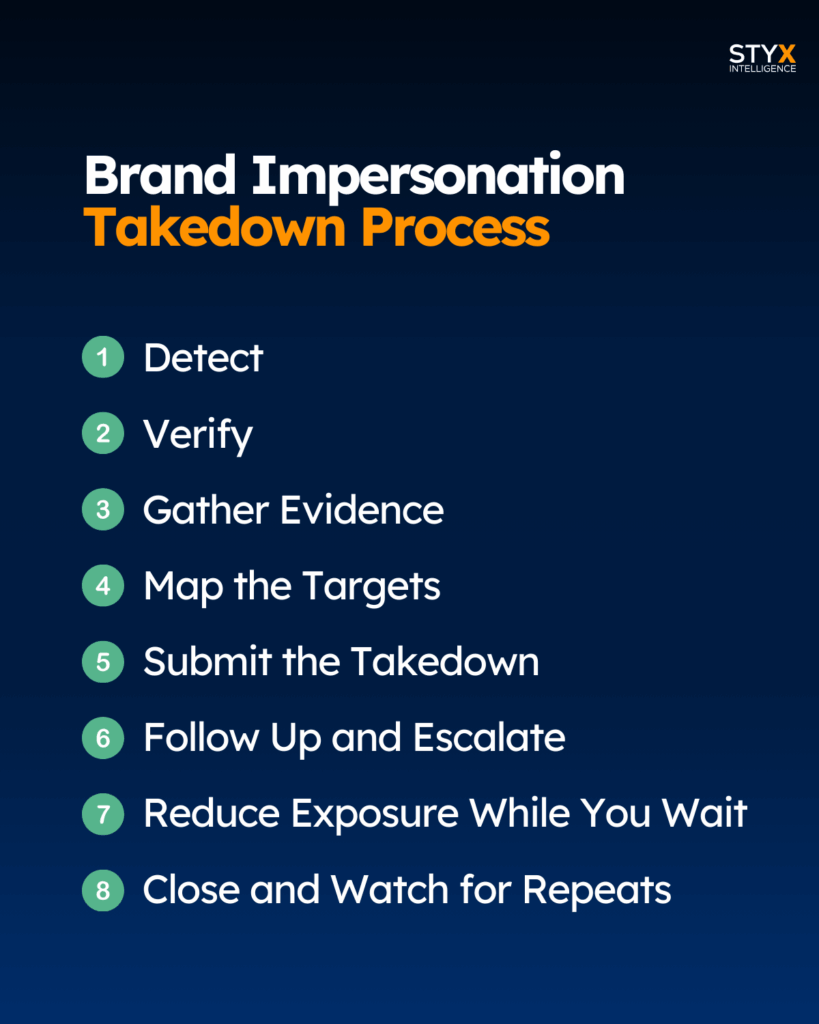 STYX
INTELLIGENCE

Brand Impersonation
Takedown Process

1 Detect
2 Verify
3 Gather Evidence
4 Map the Targets
5 Submit the Takedown
6 Follow Up and Escalate
7 Reduce Exposure While You Wait
8 Close and Watch for Repeats